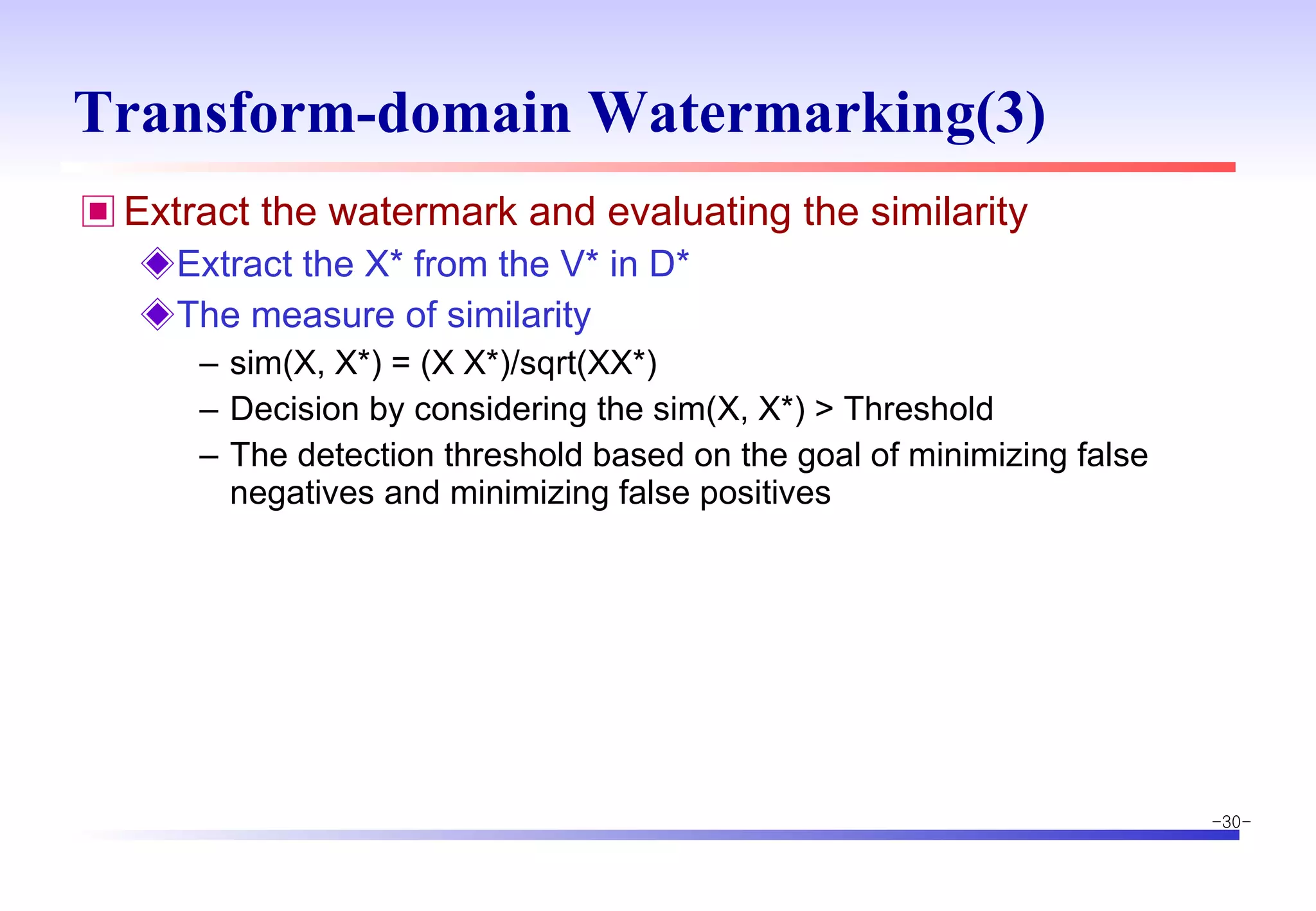 Transform-domain Watermarking(3)

Extract the watermark and evaluating the similarity

Extract the X* from the V* in D*

The measure of similarity

– sim(X, X*) = (X X*)/sqrt(XX*)

– Decision by considering the sim(X, X*) > Threshold

– The detection threshold based on the goal of minimizing false negatives and minimizing false positives

-30-